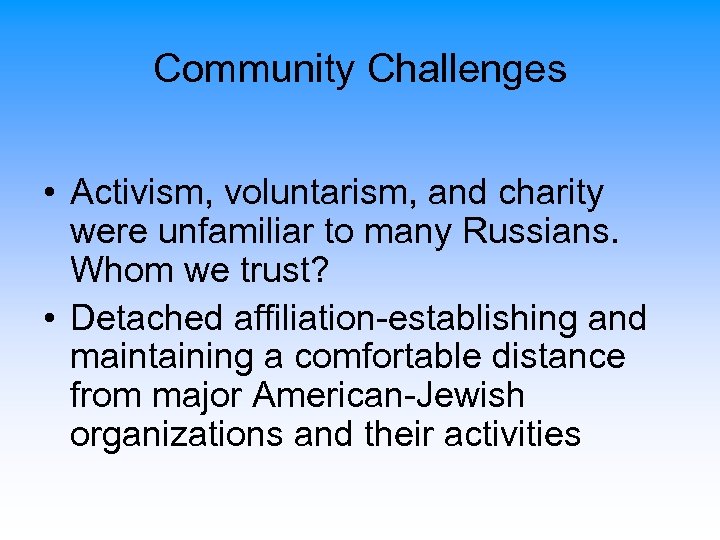 Community Challenges

• Activism, voluntarism, and charity were unfamiliar to many Russians. Whom we trust?

• Detached affiliation-establishing and maintaining a comfortable distance from major American-Jewish organizations and their activities